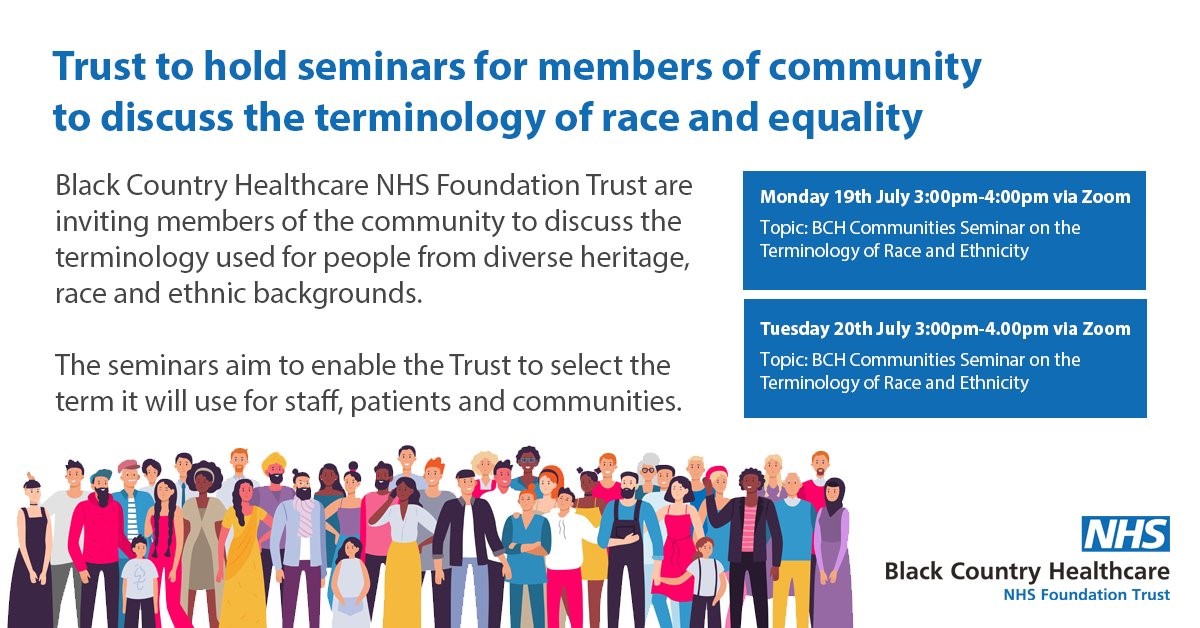 Trust to hold seminars for members of community to discuss the terminology of race and equality

Black Country Healthcare NHS Foundation Trust are inviting members of the community to discuss the terminology used for people from diverse heritage, race and ethnic backgrounds.

The seminars aim to enable the Trust to select the term it will use for staff, patients and communities.

Monday 19th July 3:00pm-4:00pm via Zoom
Topic: BCH Communities Seminar on the Terminology of Race and Ethnicity

Tuesday 20th July 3:00pm-4.00pm via Zoom
Topic: BCH Communities Seminar on the Terminology of Race and Ethnicity

NHS
Black Country Healthcare
NHS Foundation Trust